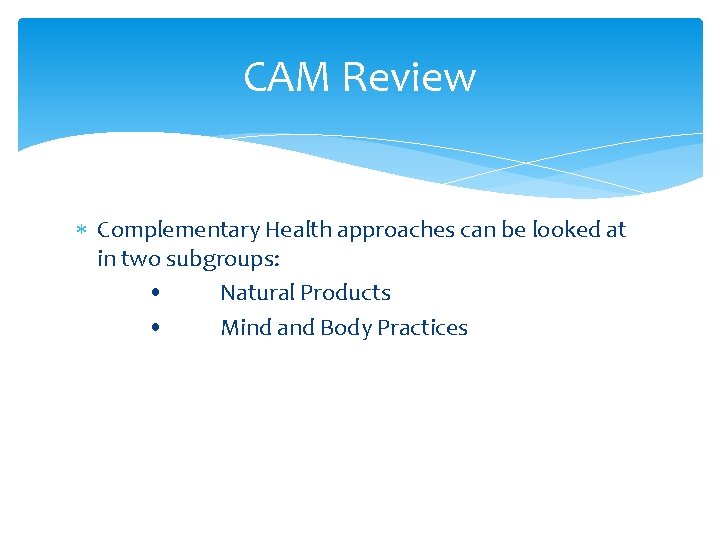 CAM Review

* Complementary Health approaches can be looked at in two subgroups:
• Natural Products
• Mind and Body Practices